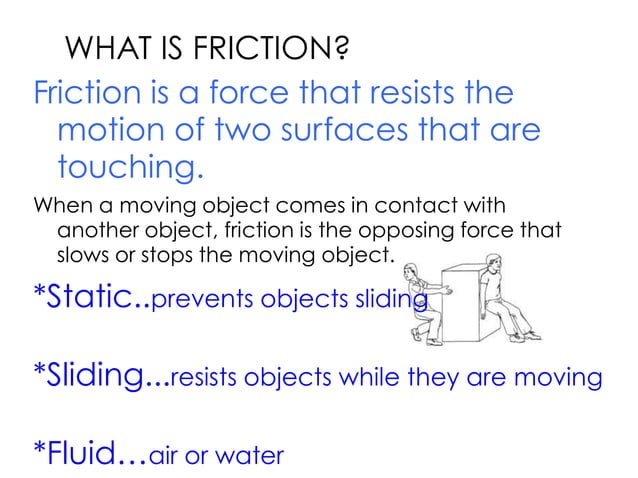 WHAT IS FRICTION?

Friction is a force that resists the motion of two surfaces that are touching.

When a moving object comes in contact with another object, friction is the opposing force that slows or stops the moving object.

*Static..prevents objects sliding

*Sliding...resists objects while they are moving

*Fluid…air or water